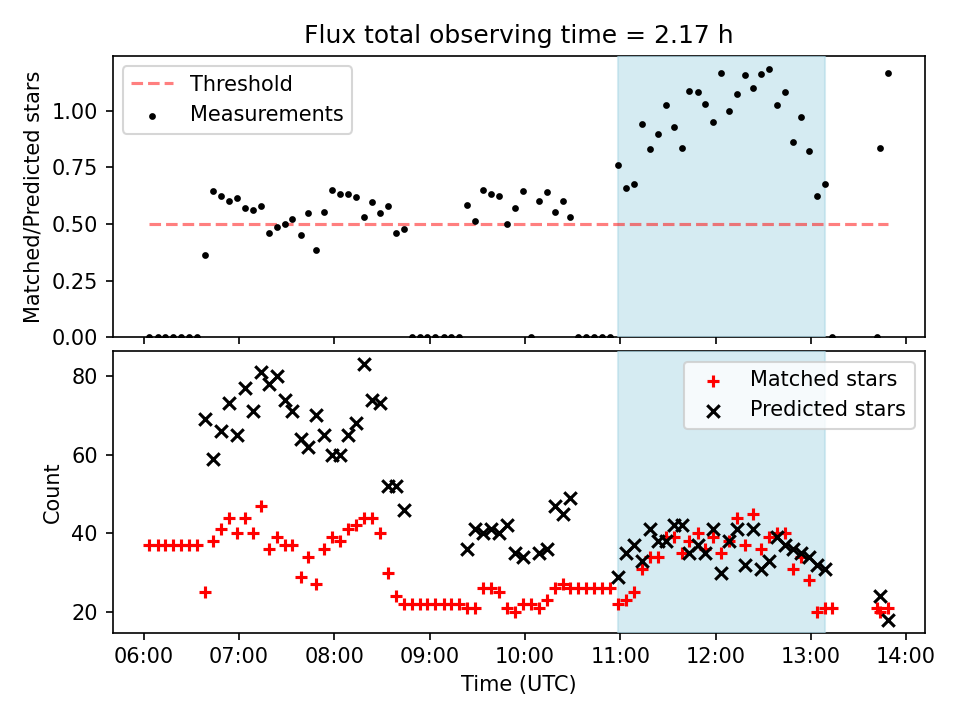 Flux total observing time = 2.17 h

Threshold
Measurements

Matched/Predicted stars

1.00
0.75
0.50
0.25
0.00

Matched stars
Predicted stars

Count

80
60
40
20

06:00
07:00
08:00
09:00
10:00
11:00
12:00
13:00
14:00

Time (UTC)